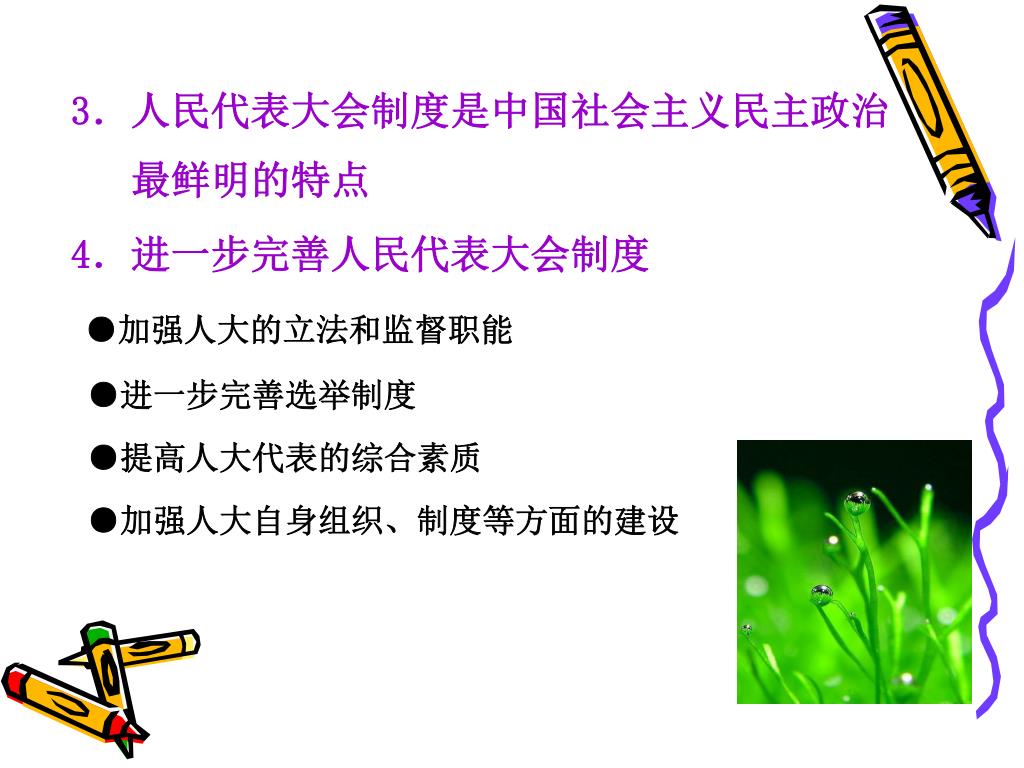 3．人民代表大会制度是中国社会主义民主政治最鲜明的特点

4．进一步完善人民代表大会制度

●加强人大的立法和监督职能

●进一步完善选举制度

●提高人大代表的综合素质

●加强人大自身组织、制度等方面的建设